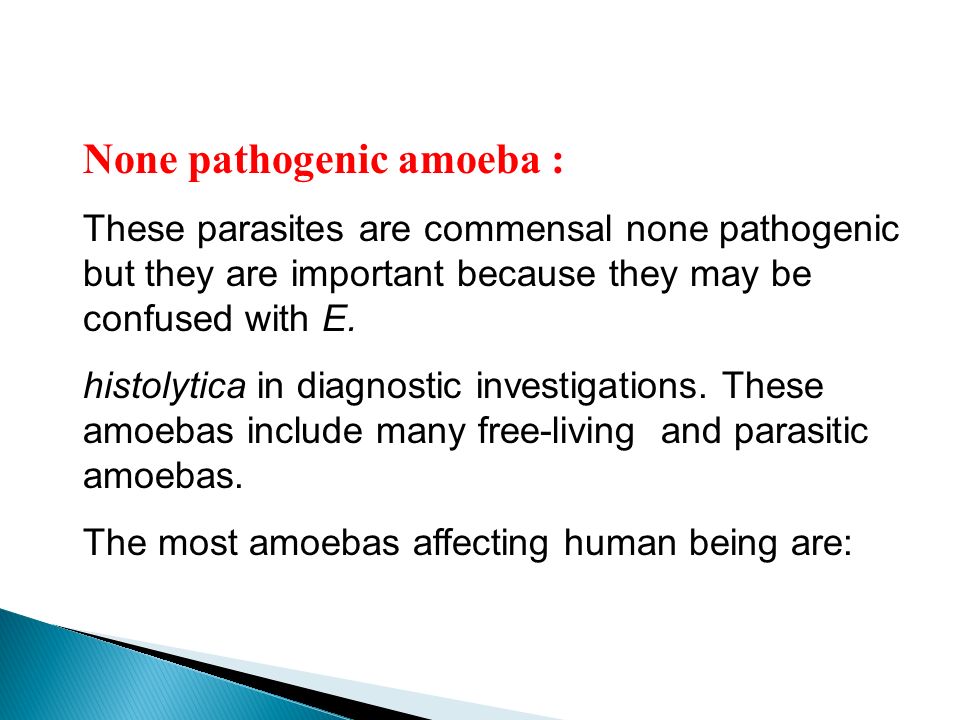 None pathogenic amoeba :

These parasites are commensal none pathogenic but they are important because they may be confused with E.

histolytica in diagnostic investigations. These amoebas include many free-living  and parasitic amoebas.

The most amoebas affecting human being are: